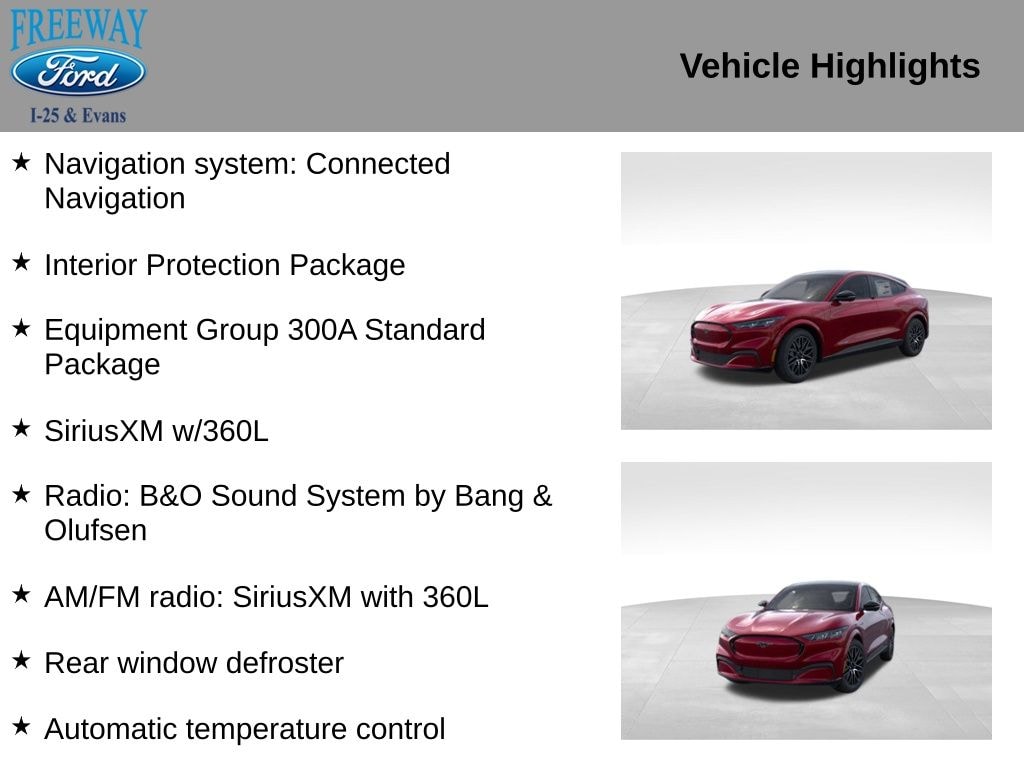 FREEWAY
Ford
I-25 & Evans

Vehicle Highlights

★ Navigation system: Connected Navigation

★ Interior Protection Package

★ Equipment Group 300A Standard Package

★ SiriusXM w/360L

★ Radio: B&O Sound System by Bang & Olufsen

★ AM/FM radio: SiriusXM with 360L

★ Rear window defroster

★ Automatic temperature control